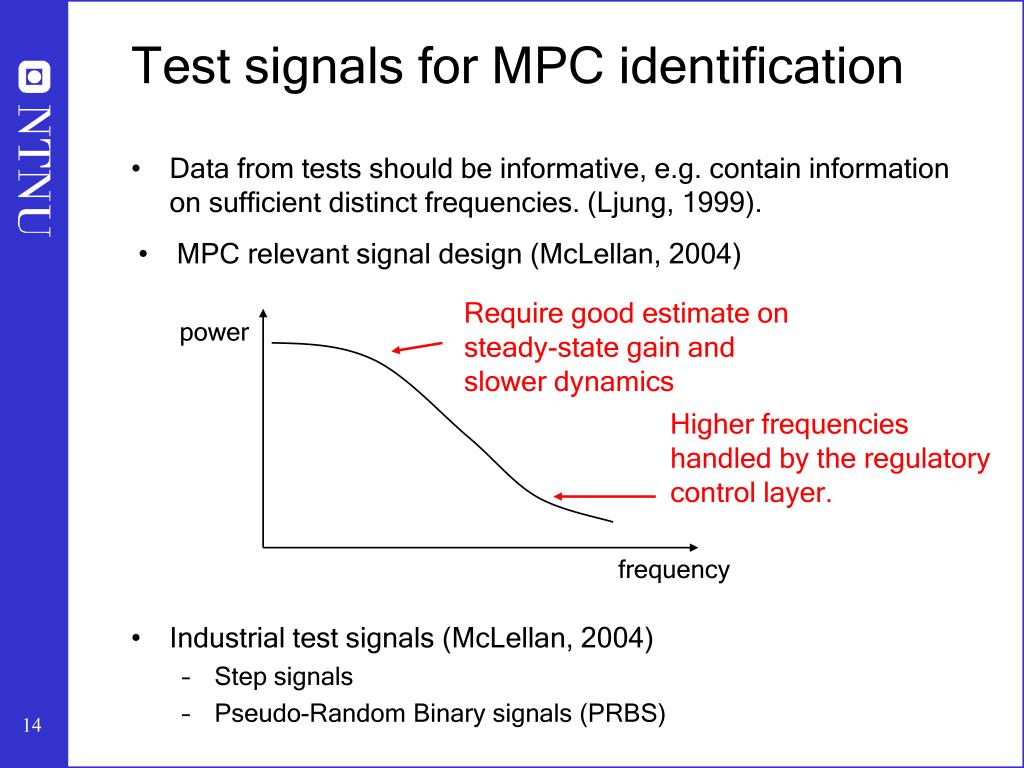 NTNU

Test signals for MPC identification

• Data from tests should be informative, e.g. contain information on sufficient distinct frequencies. (Ljung, 1999).

• MPC relevant signal design (McLellan, 2004)

power

Require good estimate on steady-state gain and slower dynamics

Higher frequencies handled by the regulatory control layer.

frequency

• Industrial test signals (McLellan, 2004)
– Step signals
– Pseudo-Random Binary signals (PRBS)

14